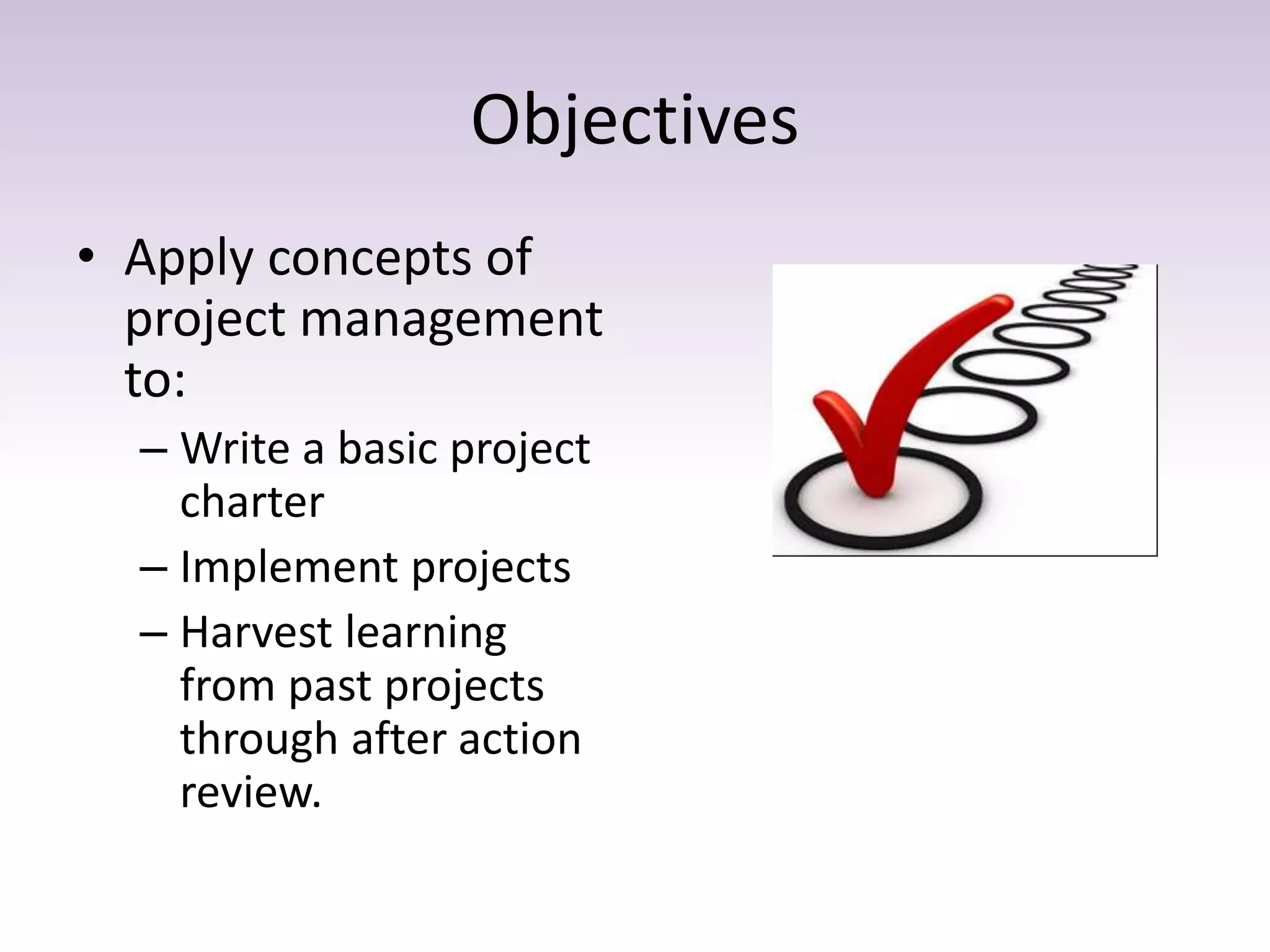 Objectives

• Apply concepts of project management to:
  – Write a basic project charter
  – Implement projects
  – Harvest learning from past projects through after action review.